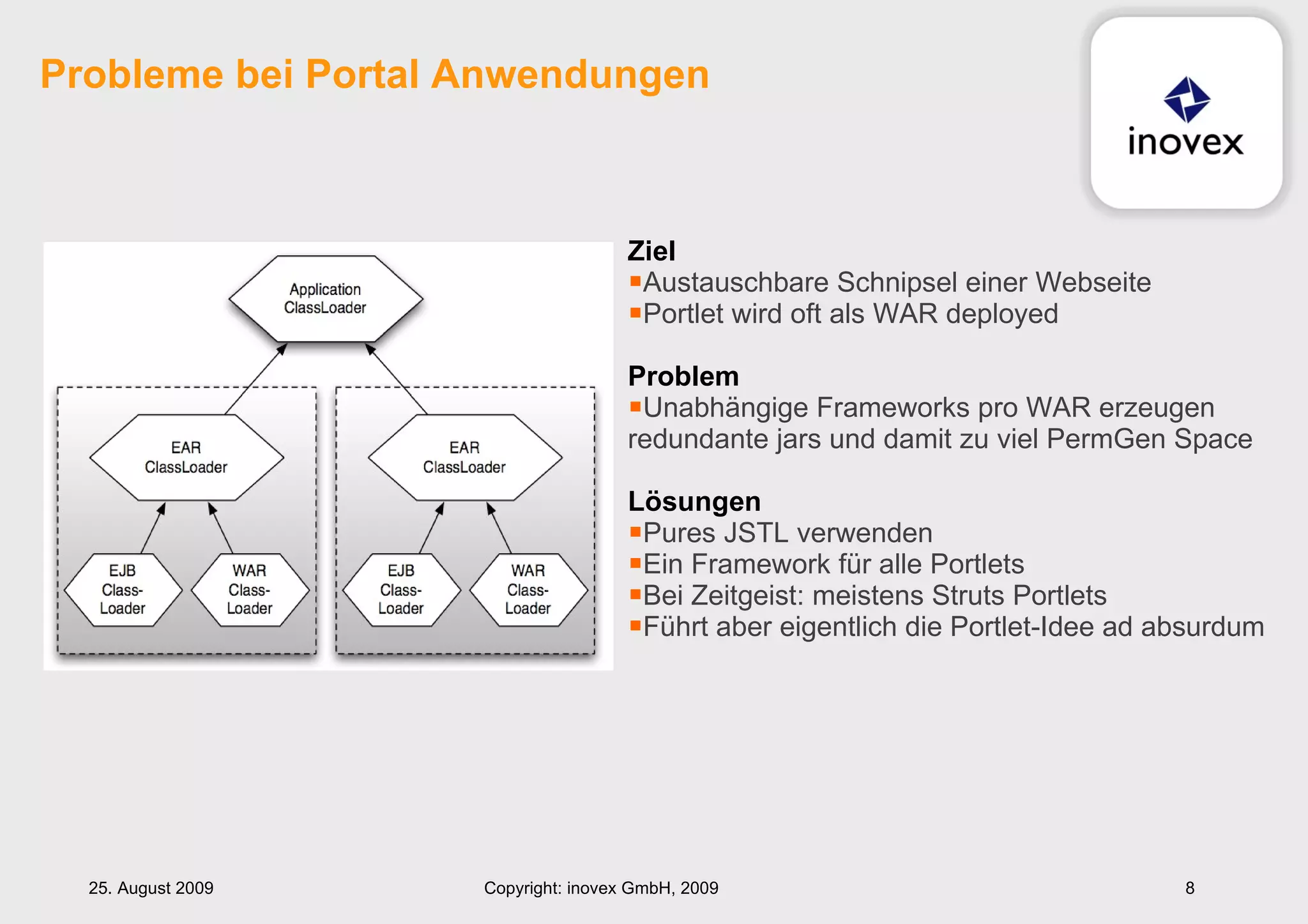 Probleme bei Portal Anwendungen

inovex

Application ClassLoader

EAR ClassLoader

EAR ClassLoader

EJB Class-Loader

WAR Class-Loader

EJB Class-Loader

WAR Class-Loader

Ziel
▪Austauschbare Schnipsel einer Webseite
▪Portlet wird oft als WAR deployed

Problem
▪Unabhängige Frameworks pro WAR erzeugen redundante jars und damit zu viel PermGen Space

Lösungen
▪Pures JSTL verwenden
▪Ein Framework für alle Portlets
▪Bei Zeitgeist: meistens Struts Portlets
▪Führt aber eigentlich die Portlet-Idee ad absurdum

25. August 2009

Copyright: inovex GmbH, 2009

8